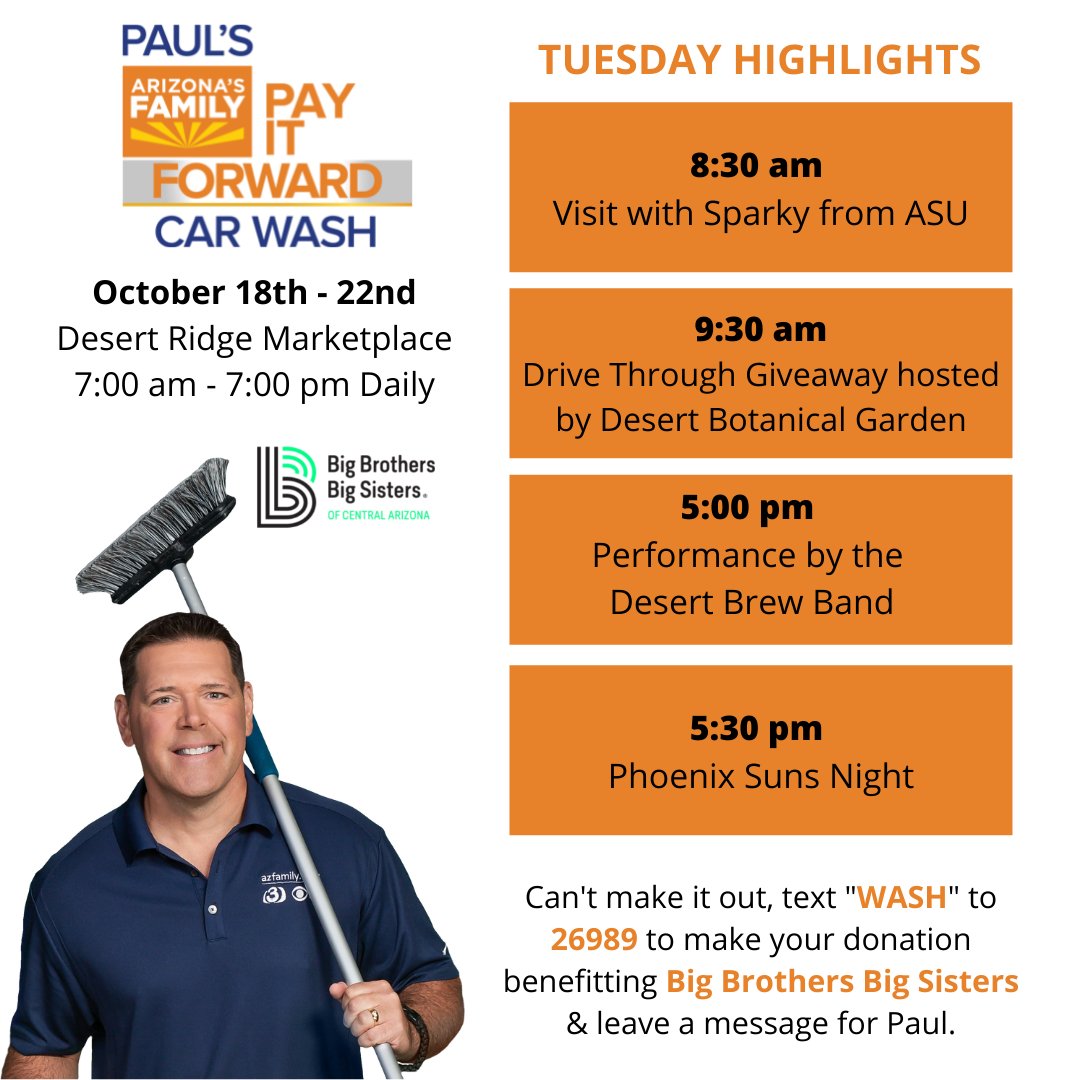 PAUL'S
ARIZONA'S FAMILY PAY IT FORWARD CAR WASH

October 18th - 22nd
Desert Ridge Marketplace
7:00 am - 7:00 pm Daily

Big Brothers Big Sisters.
OF CENTRAL ARIZONA

azfamily. 3

TUESDAY HIGHLIGHTS

8:30 am
Visit with Sparky from ASU

9:30 am
Drive Through Giveaway hosted by Desert Botanical Garden

5:00 pm
Performance by the Desert Brew Band

5:30 pm
Phoenix Suns Night

Can't make it out, text "WASH" to 26989 to make your donation benefitting Big Brothers Big Sisters & leave a message for Paul.